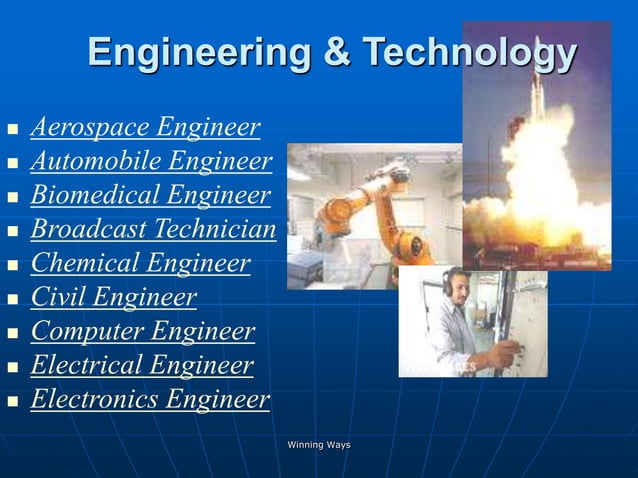 Engineering & Technology

- Aerospace Engineer
- Automobile Engineer
- Biomedical Engineer
- Broadcast Technician
- Chemical Engineer
- Civil Engineer
- Computer Engineer
- Electrical Engineer
- Electronics Engineer

Winning Ways